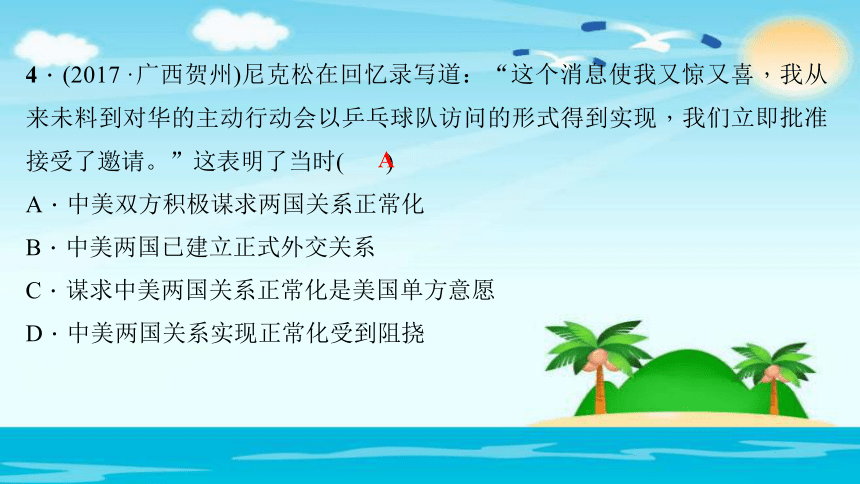 4 · (2017 · 广西贺州)尼克松在回忆录写道：“这个消息使我又惊又喜，我从来未料到对华的主动行动会以乒乓球队访问的形式得到实现，我们立即批准接受了邀请。”这表明了当时( A )

A · 中美双方积极谋求两国关系正常化

B · 中美两国已建立正式外交关系

C · 谋求中美两国关系正常化是美国单方意愿

D · 中美两国关系实现正常化受到阻挠